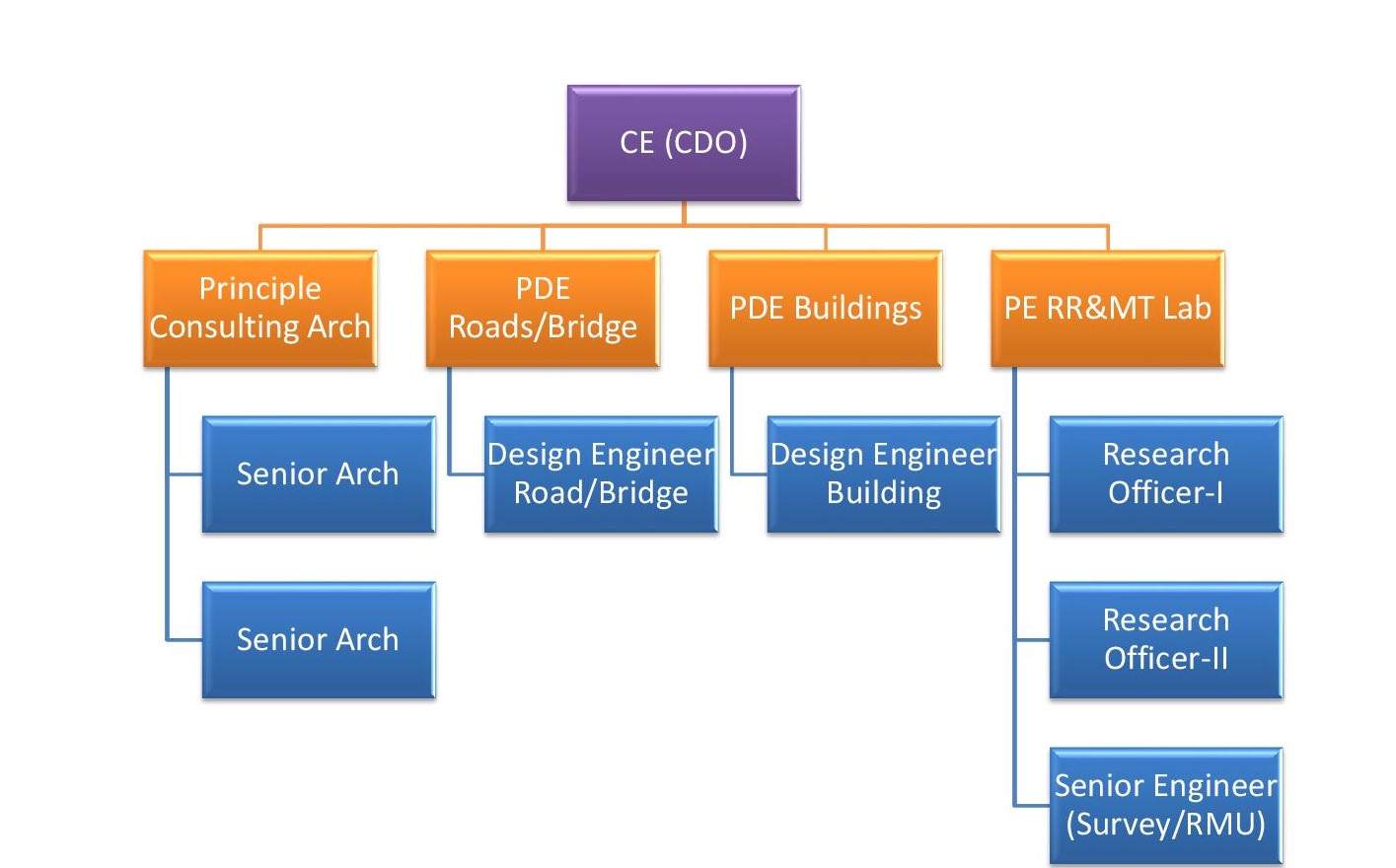 CE (CDO)

Principle Consulting Arch

Senior Arch

Senior Arch

PDE Roads/Bridge

Design Engineer Road/Bridge

PDE Buildings

Design Engineer Building

PE RR&MT Lab

Research Officer-I

Research Officer-II

Senior Engineer (Survey/RMU)